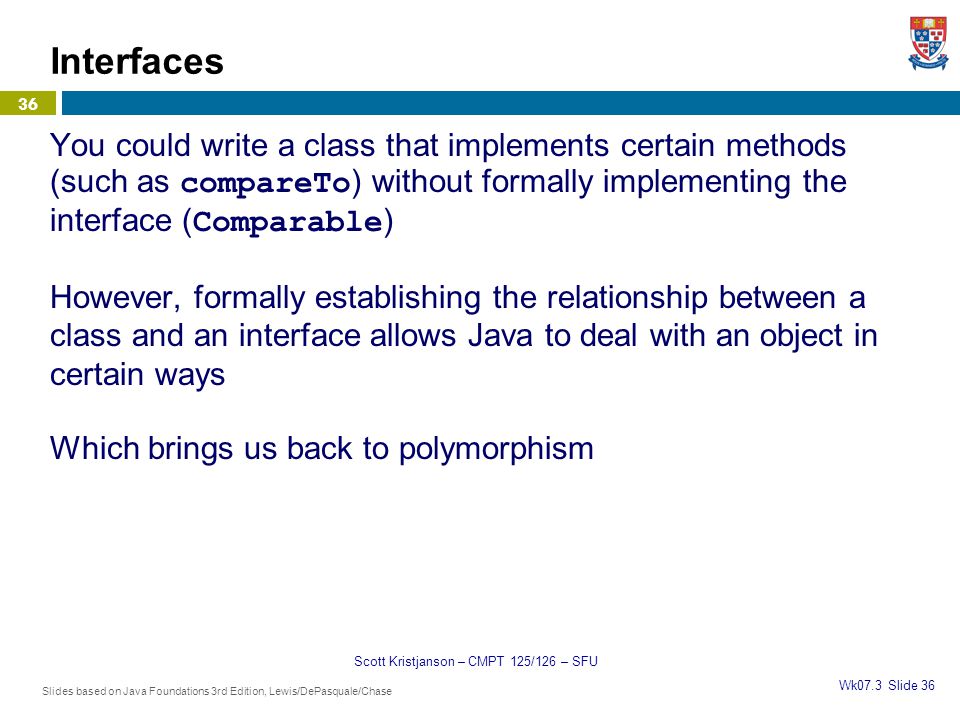 Interfaces

36

You could write a class that implements certain methods (such as compareTo) without formally implementing the interface (Comparable)

However, formally establishing the relationship between a class and an interface allows Java to deal with an object in certain ways

Which brings us back to polymorphism

Scott Kristjanson – CMPT 125/126 – SFU

Slides based on Java Foundations 3rd Edition, Lewis/DePasquale/Chase

Wk07.3 Slide 36